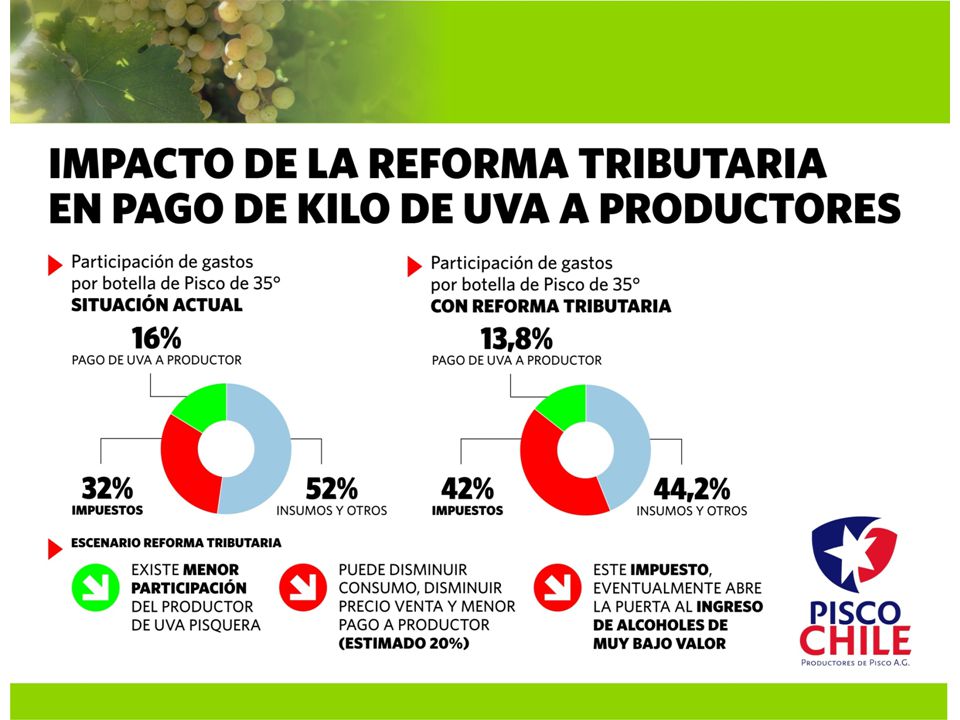 IMPACTO DE LA REFORMA TRIBUTARIA EN PAGO DE KILO DE UVA A PRODUCTORES

Participación de gastos por botella de Pisco de 35°
SITUACIÓN ACTUAL

16%
PAGO DE UVA A PRODUCTOR

32%
IMPUESTOS

52%
INSUMOS Y OTROS

Participación de gastos por botella de Pisco de 35°
CON REFORMA TRIBUTARIA

13,8%
PAGO DE UVA A PRODUCTOR

42%
IMPUESTOS

44,2%
INSUMOS Y OTROS

ESCENARIO REFORMA TRIBUTARIA

EXISTE MENOR PARTICIPACIÓN DEL PRODUCTOR DE UVA PISQUERA

PUEDE DISMINUIR CONSUMO, DISMINUIR PRECIO VENTA Y MENOR PAGO A PRODUCTOR (ESTIMADO 20%)

ESTE IMPUESTO, EVENTUALMENTE ABRE LA PUERTA AL INGRESO DE ALCOHOLES DE MUY BAJO VALOR

PISCO CHILE
PRODUCTORES DE PISCO A.G.